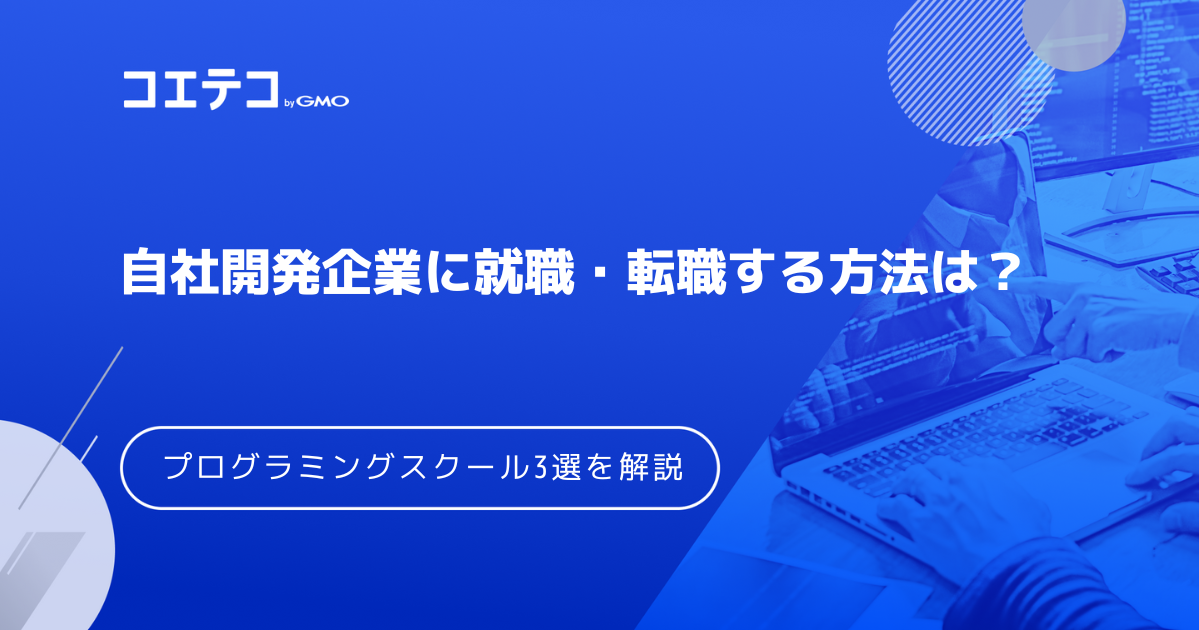 コエテコ by GMO

自社開発企業に就職・転職する方法は？

プログラミングスクール3選を解説